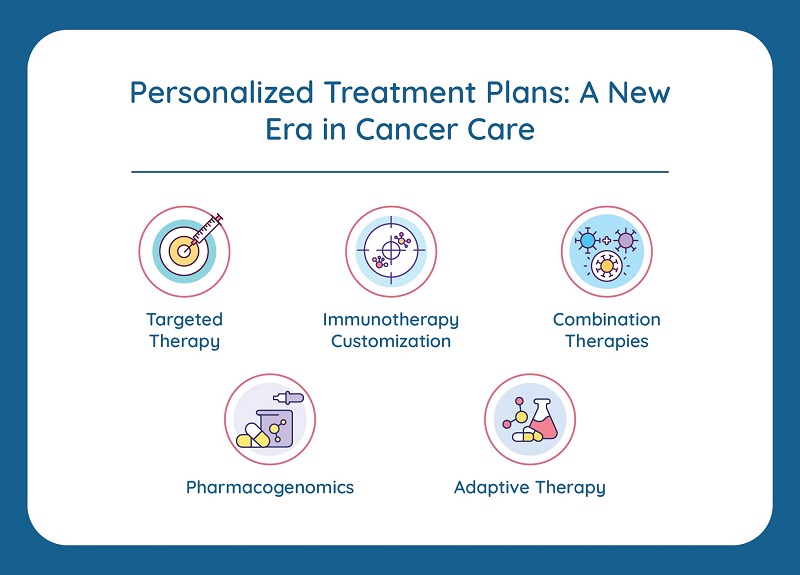 Personalized Treatment Plans: A New Era in Cancer Care

Targeted Therapy

Immunotherapy Customization

Combination Therapies

Pharmacogenomics

Adaptive Therapy